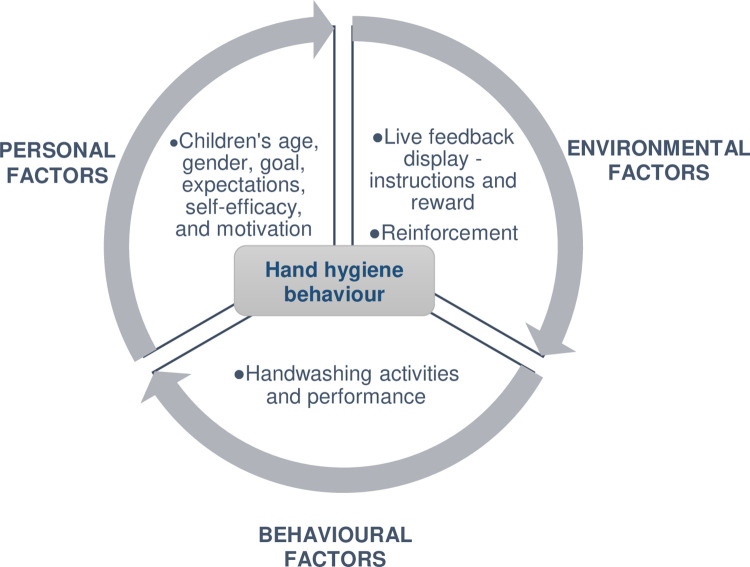 PERSONAL FACTORS

•Children's age, gender, goal, expectations, self-efficacy, and motivation

•Live feedback display - instructions and reward

•Reinforcement

ENVIRONMENTAL FACTORS

Hand hygiene behaviour

•Handwashing activities and performance

BEHAVIOURAL FACTORS